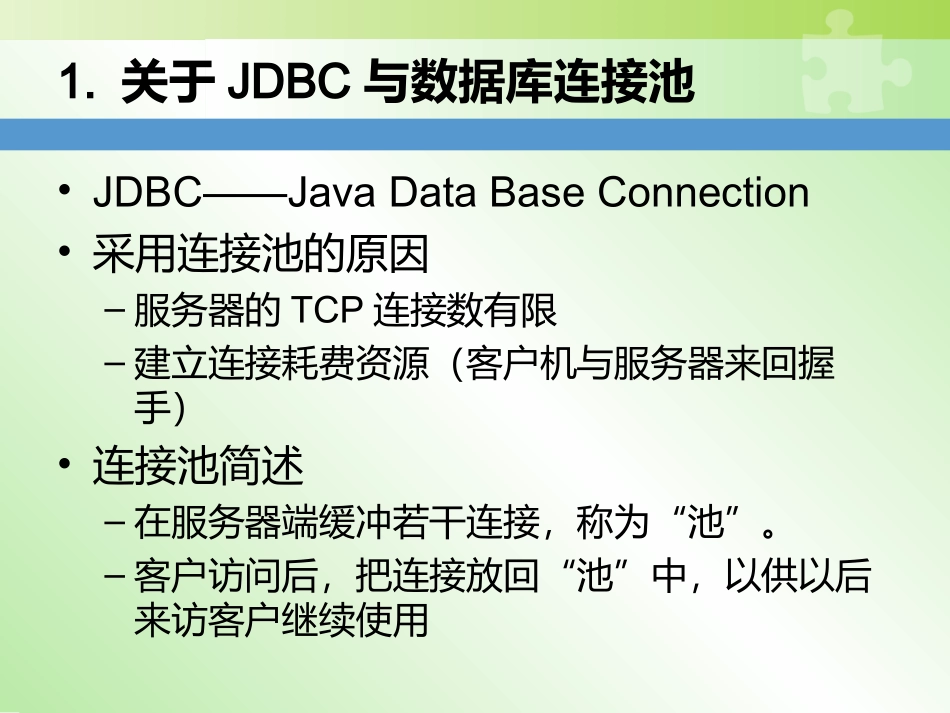 1. 关于 JDBC 与数据库连接池

• JDBC——Java Data Base Connection
• 采用连接池的原因
– 服务器的 TCP 连接数有限
– 建立连接耗费资源（客户机与服务器来回握手）
• 连接池简述
– 在服务器端缓冲若干连接，称为“池”。
– 客户访问后，把连接放回“池”中，以供以后来访客户继续使用